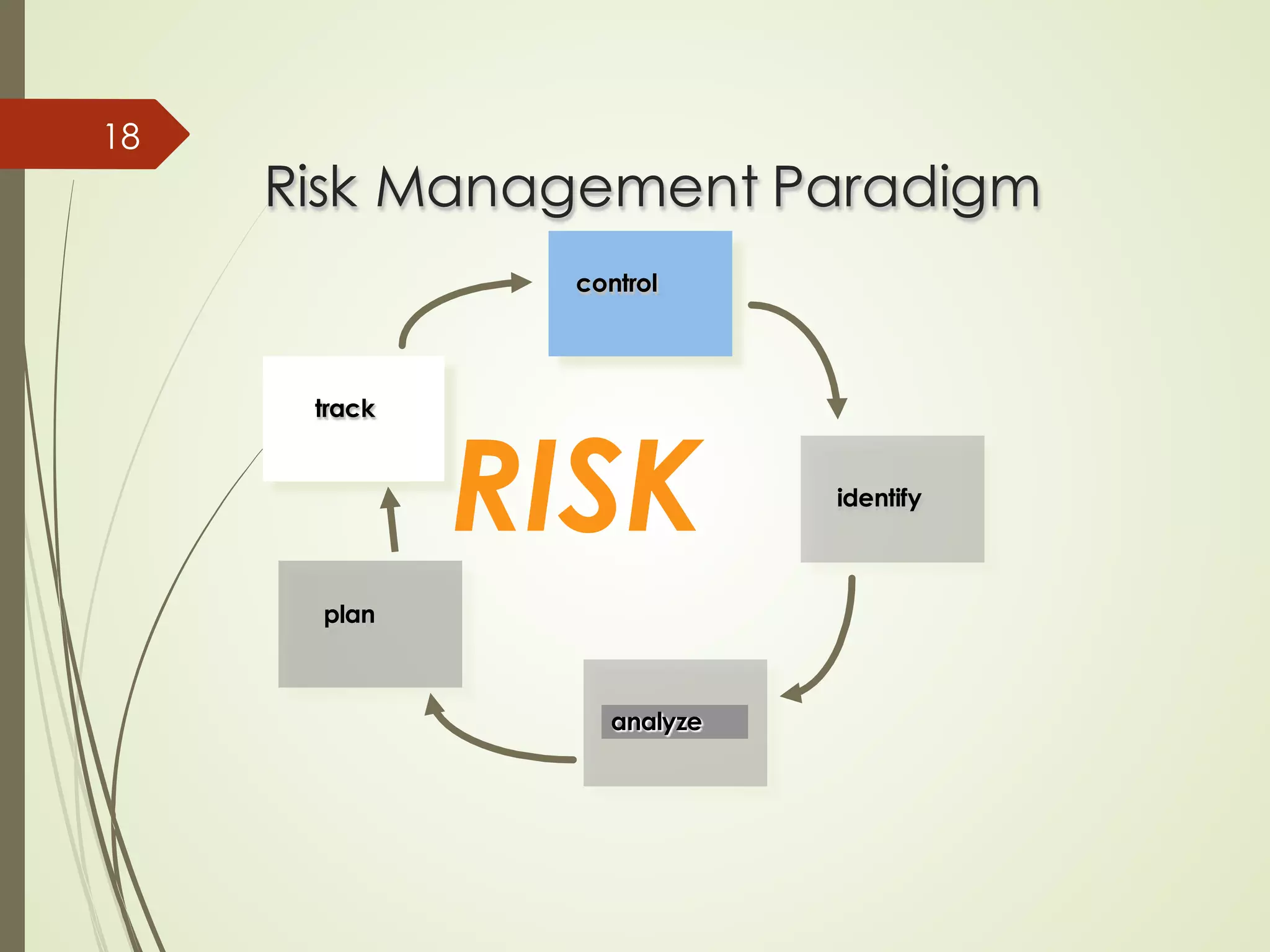 18

Risk Management Paradigm

control

track

RISK

identify

plan

analyze